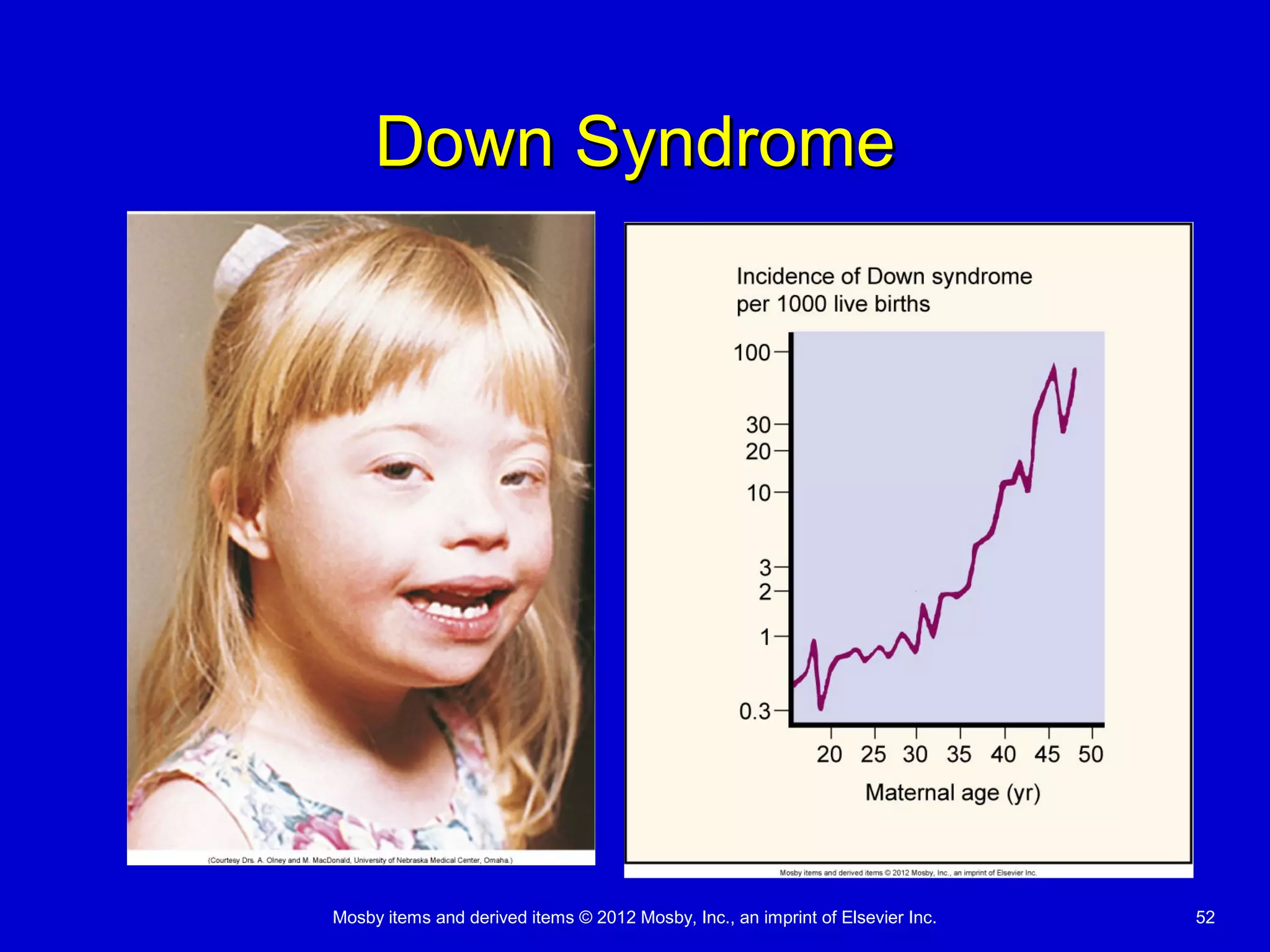 Down Syndrome

(Courtesy Drs. A. Olney and M. MacDonald, University of Nebraska Medical Center, Omaha.)

Incidence of Down syndrome per 1000 live births

100
30
20
10
3
2
1
0.3

20 25 30 35 40 45 50

Maternal age (yr)

Mosby items and derived items © 2012 Mosby, Inc., an imprint of Elsevier Inc.

Mosby items and derived items © 2012 Mosby, Inc., an imprint of Elsevier Inc.

52